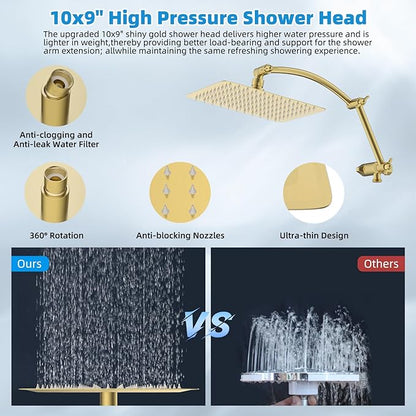 10x9" High Pressure Shower Head

The upgraded 10x9" shiny gold shower head delivers higher water pressure and is lighter in weight,thereby providing better load-bearing and support for the shower arm extension; allwhile maintaining the same refreshing showering experience.

Anti-clogging and Anti-leak Water Filter

360° Rotation

Anti-blocking Nozzles

Ultra-thin Design

Ours

VS

Others